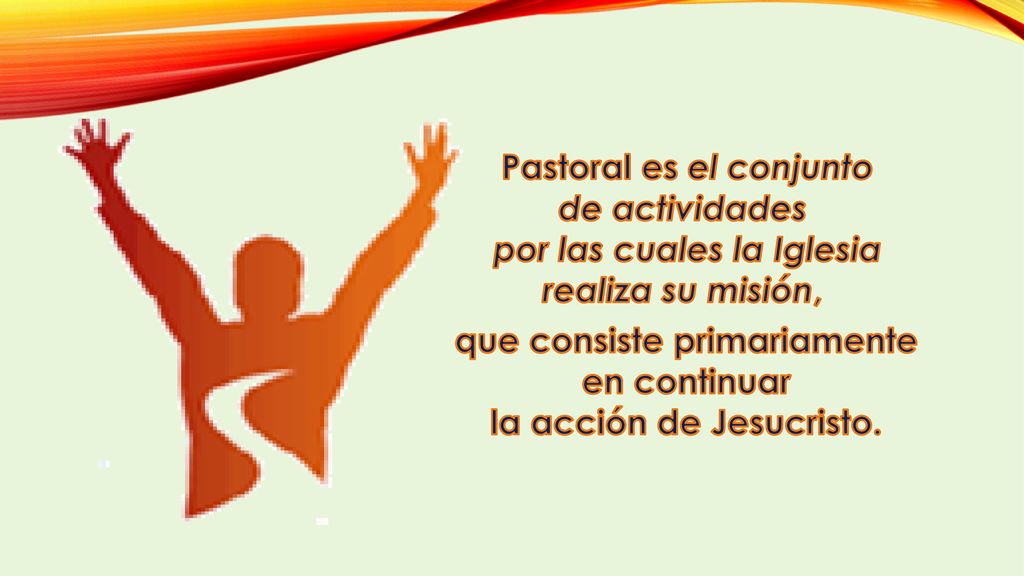 Pastoral es el conjunto de actividades por las cuales la Iglesia realiza su misión,

que consiste primariamente en continuar la acción de Jesucristo.